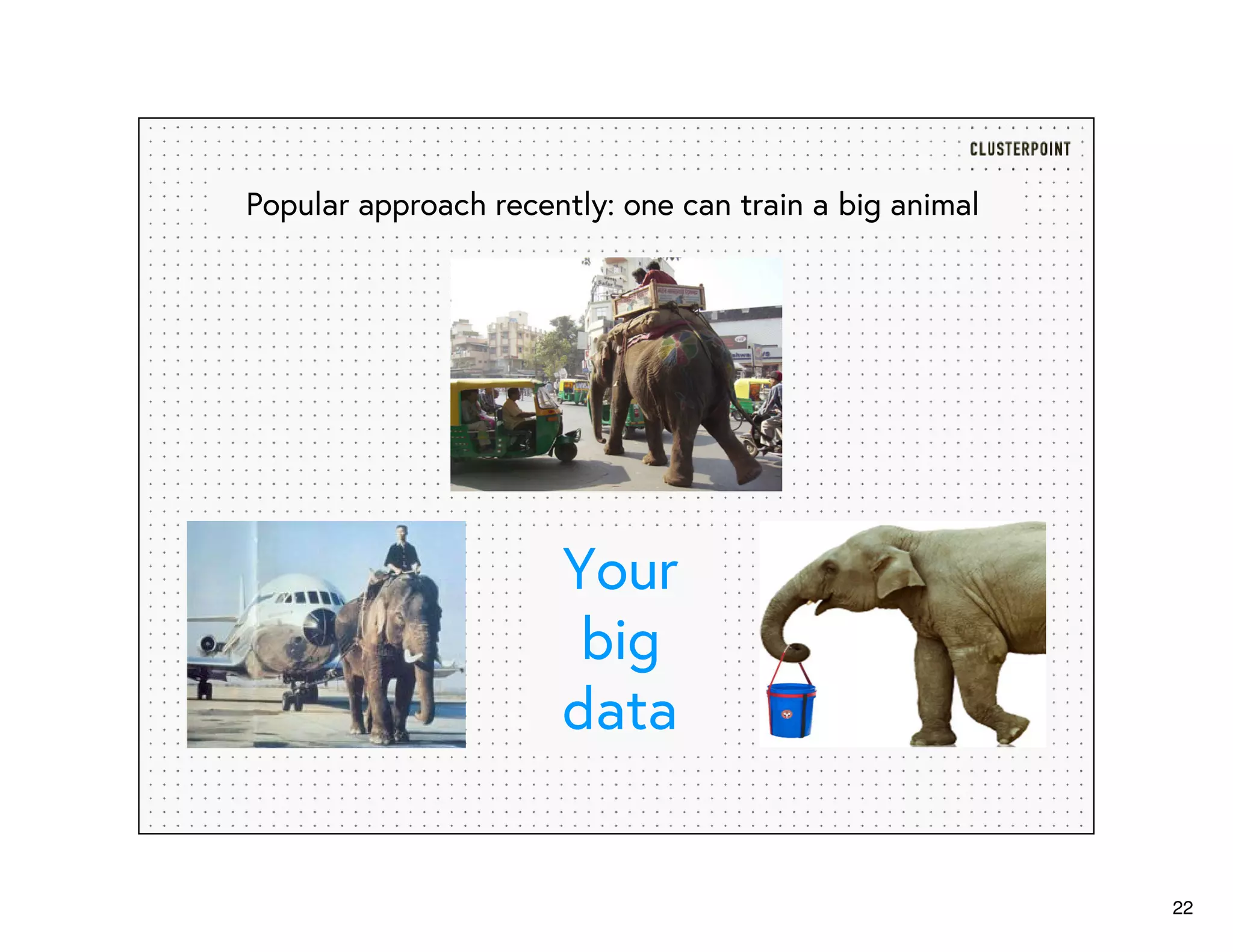 CLUSTERPOINT

Popular approach recently: one can train a big animal

Your big data

22